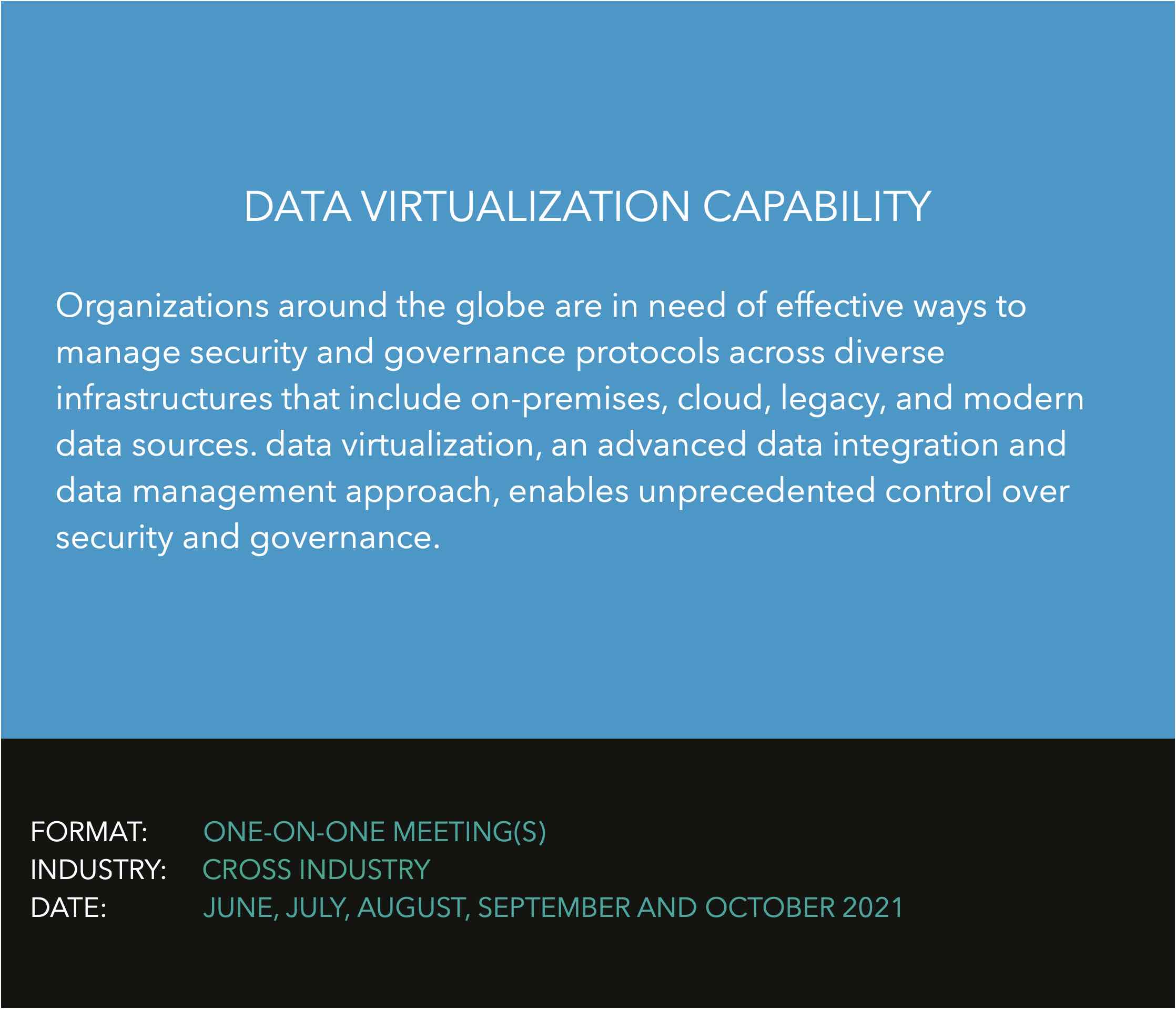 DATA VIRTUALIZATION CAPABILITY

Organizations around the globe are in need of effective ways to manage security and governance protocols across diverse infrastructures that include on-premises, cloud, legacy, and modern data sources. data virtualization, an advanced data integration and data management approach, enables unprecedented control over security and governance.

FORMAT: ONE-ON-ONE MEETING(S)
INDUSTRY: CROSS INDUSTRY
DATE: JUNE, JULY, AUGUST, SEPTEMBER AND OCTOBER 2021